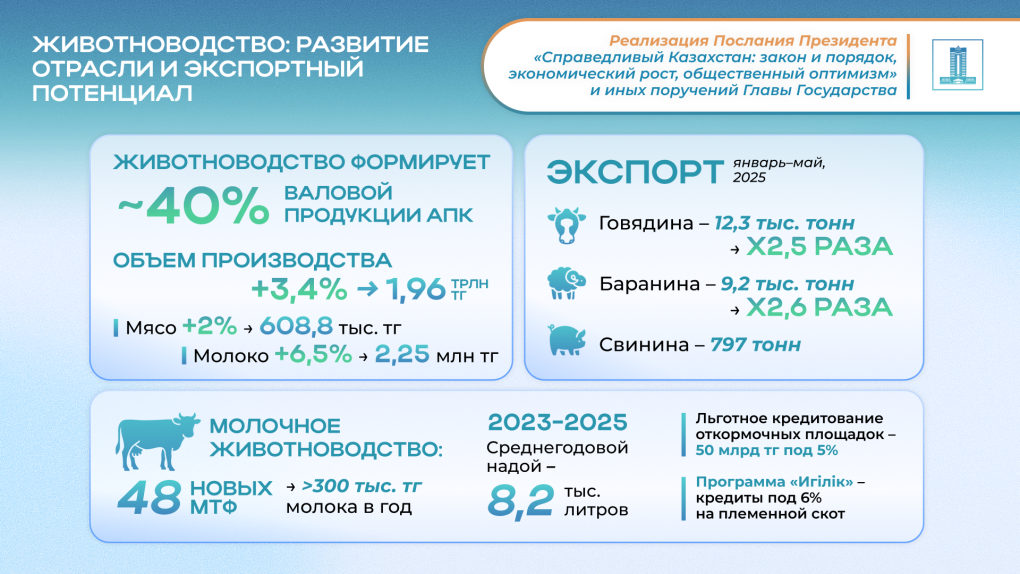 ЖИВОТНОВОДСТВО: РАЗВИТИЕ ОТРАСЛИ И ЭКСПОРТНЫЙ ПОТЕНЦИАЛ

Реализация Послания Президента «Справедливый Казахстан: закон и порядок, экономический рост, общественный оптимизм» и иных поручений Главы Государства

ЖИВОТНОВОДСТВО ФОРМИРУЕТ
~40% ВАЛОВОЙ ПРОДУКЦИИ АПК

ОБЪЕМ ПРОИЗВОДСТВА
+3,4% → 1,96 ТРЛН ТГ

Мясо +2% → 608,8 тыс. тг
Молоко +6,5% → 2,25 млн тг

ЭКСПОРТ январь–май, 2025

Говядина – 12,3 тыс. тонн
→ Х2,5 РАЗА

Баранина – 9,2 тыс. тонн
→ Х2,6 РАЗА

Свинина – 797 тонн

МОЛОЧНОЕ ЖИВОТНОВОДСТВО:
48 НОВЫХ МТФ
→ >300 тыс. тг молока в год

2023–2025
Среднегодовой надой –
8,2 тыс. литров

Льготное кредитование откормочных площадок – 50 млрд тг под 5%

Программа «Игілік» – кредиты под 6% на племенной скот